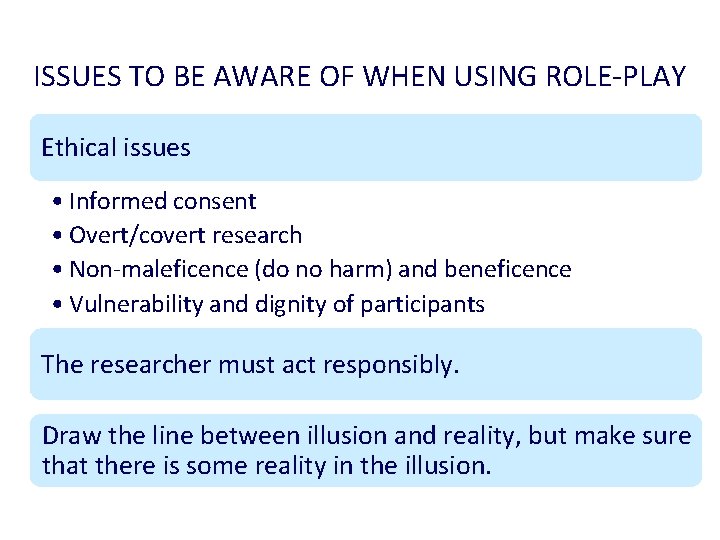 ISSUES TO BE AWARE OF WHEN USING ROLE-PLAY

Ethical issues

• Informed consent
• Overt/covert research
• Non-maleficence (do no harm) and beneficence
• Vulnerability and dignity of participants

The researcher must act responsibly.

Draw the line between illusion and reality, but make sure that there is some reality in the illusion.